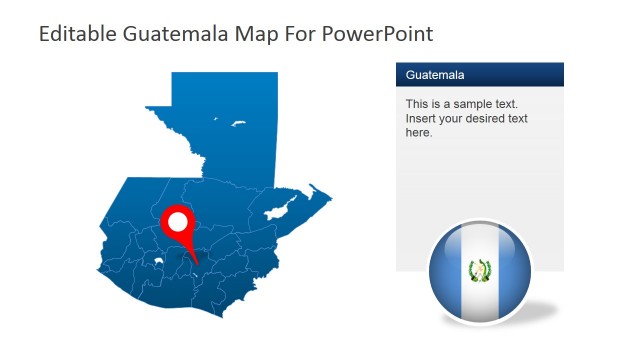 Editable Guatemala Map For PowerPoint

Guatemala

This is a sample text. Insert your desired text here.